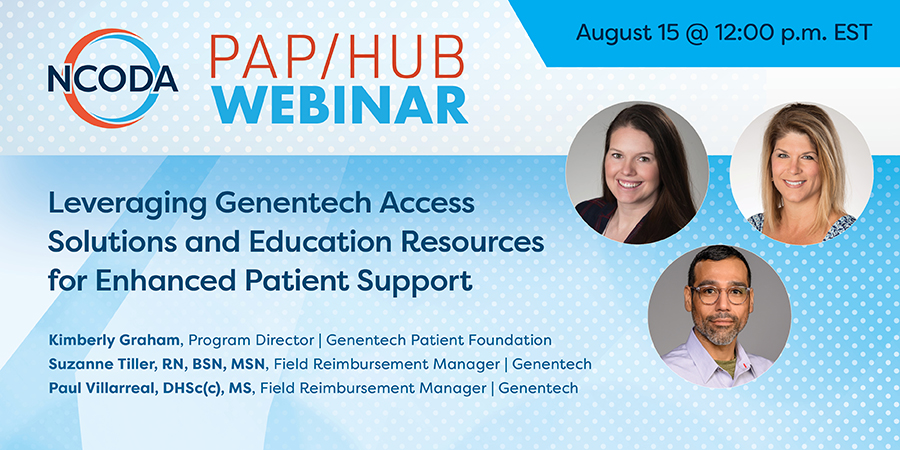 NCODA

PAP/HUB WEBINAR

August 15 @ 12:00 p.m. EST

Leveraging Genentech Access Solutions and Education Resources for Enhanced Patient Support

Kimberly Graham, Program Director | Genentech Patient Foundation
Suzanne Tiller, RN, BSN, MSN, Field Reimbursement Manager | Genentech
Paul Villarreal, DHSc(c), MS, Field Reimbursement Manager | Genentech